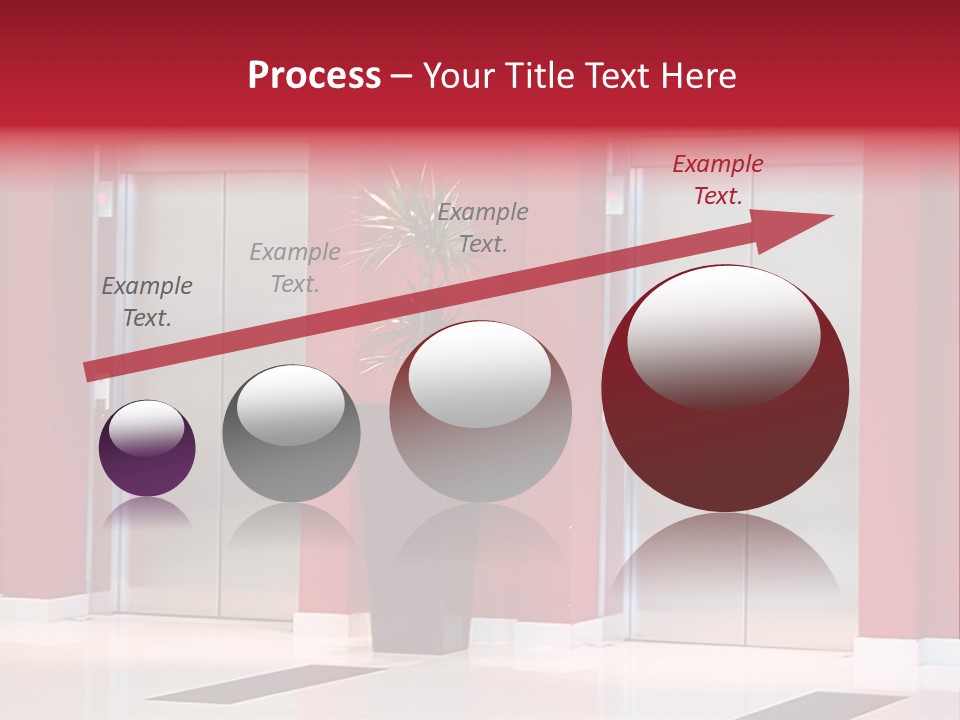 Process – Your Title Text Here

Example Text.

Example Text.

Example Text.

Example Text.